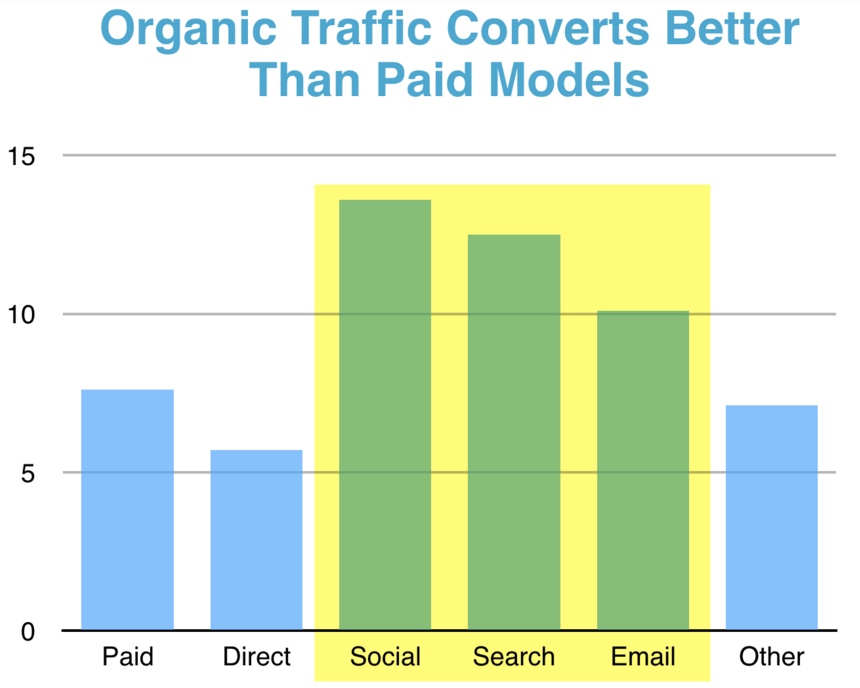 Organic Traffic Converts Better Than Paid Models

15
10
5
0

Paid
Direct
Social
Search
Email
Other